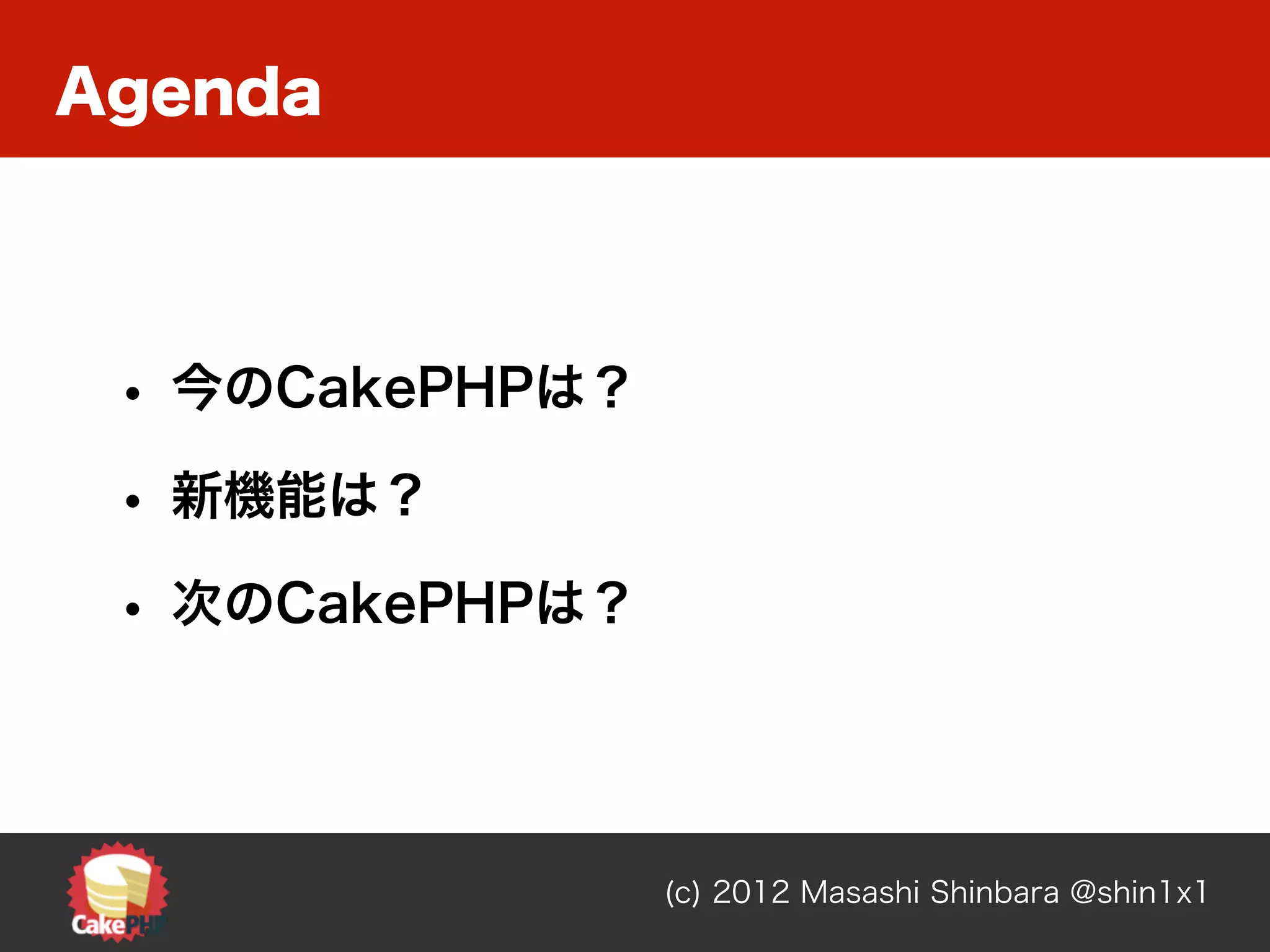 Agenda

• 今のCakePHPは？

• 新機能は？

• 次のCakePHPは？

CakePHP

(c) 2012 Masashi Shinbara @shin1x1